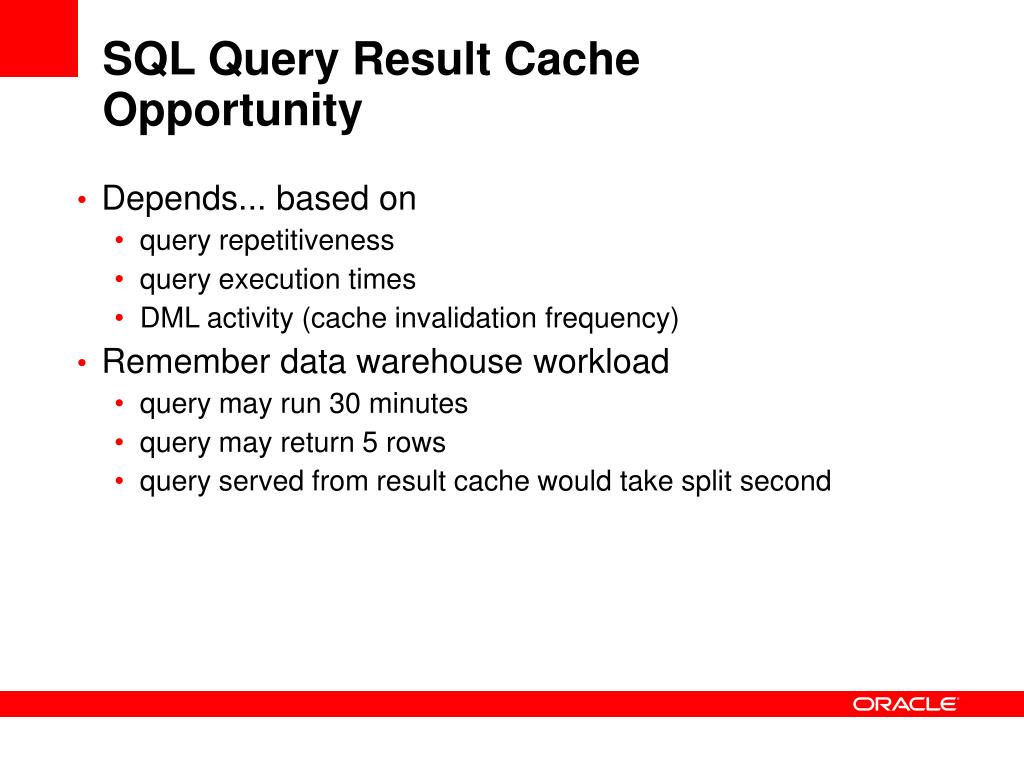 SQL Query Result Cache Opportunity

• Depends... based on
  • query repetitiveness
  • query execution times
  • DML activity (cache invalidation frequency)
• Remember data warehouse workload
  • query may run 30 minutes
  • query may return 5 rows
  • query served from result cache would take split second

ORACLE